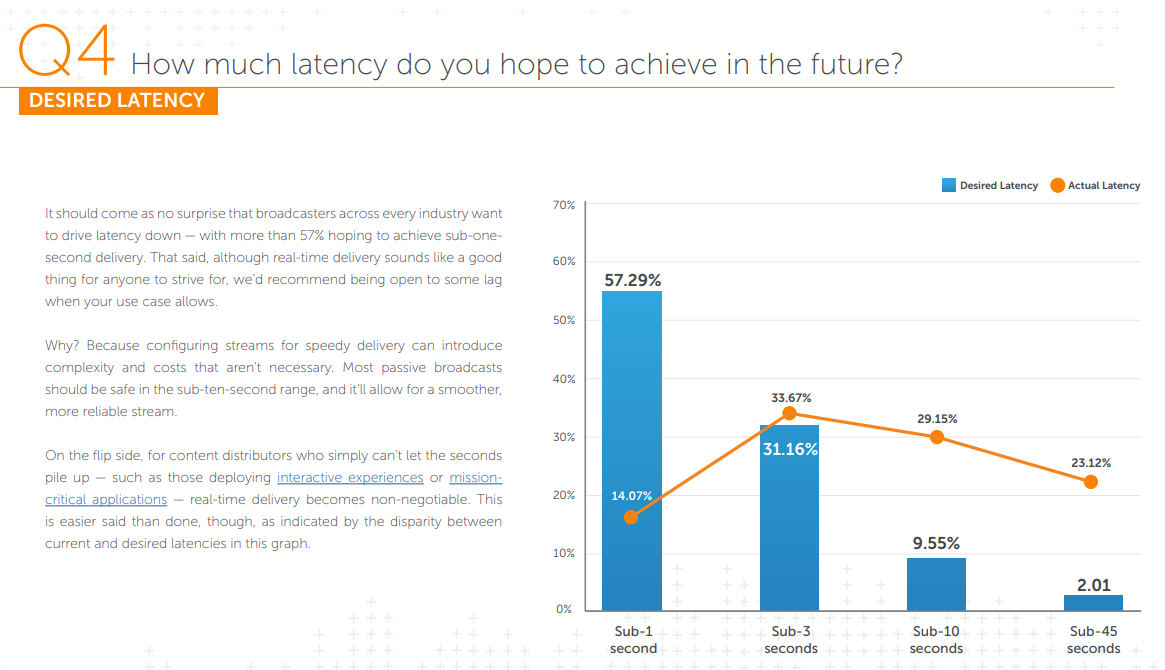 Q4 How much latency do you hope to achieve in the future?

DESIRED LATENCY

It should come as no surprise that broadcasters across every industry want to drive latency down — with more than 57% hoping to achieve sub-one-second delivery. That said, although real-time delivery sounds like a good thing for anyone to strive for, we'd recommend being open to some lag when your use case allows.

Why? Because configuring streams for speedy delivery can introduce complexity and costs that aren't necessary. Most passive broadcasts should be safe in the sub-ten-second range, and it'll allow for a smoother, more reliable stream.

On the flip side, for content distributors who simply can't let the seconds pile up — such as those deploying interactive experiences or mission-critical applications — real-time delivery becomes non-negotiable. This is easier said than done, though, as indicated by the disparity between current and desired latencies in this graph.

Desired Latency
Actual Latency

70%
60%
50%
40%
30%
20%
10%
0%

57.29%
14.07%
33.67%
31.16%
29.15%
9.55%
23.12%
2.01

Sub-1 second
Sub-3 seconds
Sub-10 seconds
Sub-45 seconds